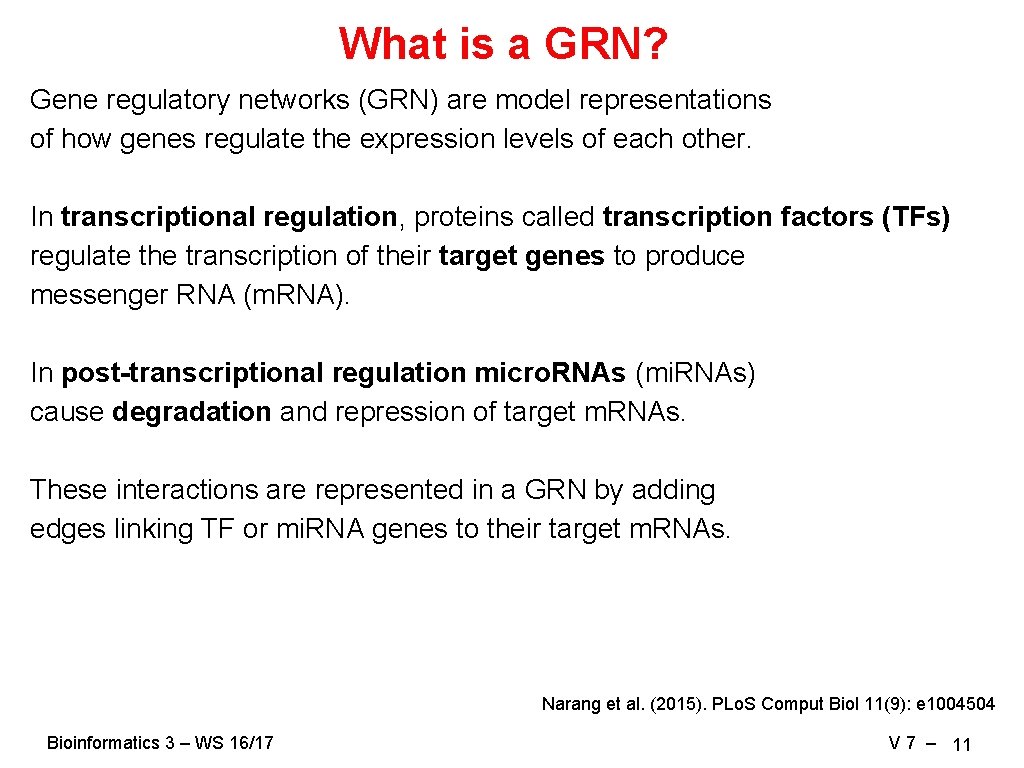 What is a GRN?

Gene regulatory networks (GRN) are model representations of how genes regulate the expression levels of each other.

In transcriptional regulation, proteins called transcription factors (TFs) regulate the transcription of their target genes to produce messenger RNA (m.RNA).

In post-transcriptional regulation micro.RNAs (mi.RNAs) cause degradation and repression of target m.RNAs.

These interactions are represented in a GRN by adding edges linking TF or mi.RNA genes to their target m.RNAs.

Narang et al. (2015). PLo.S Comput Biol 11(9): e1004504

Bioinformatics 3 – WS 16/17

V 7 – 11